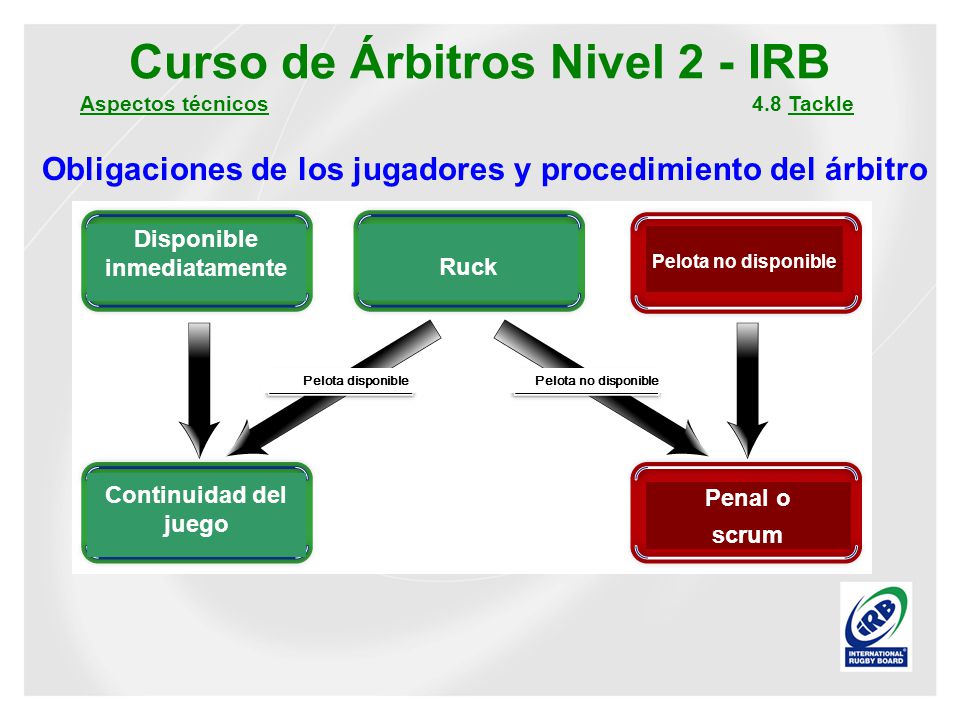 Curso de Árbitros Nivel 2 - IRB

Aspectos técnicos

4.8 Tackle

Obligaciones de los jugadores y procedimiento del árbitro

Disponible inmediatamente

Ruck

Pelota no disponible

Pelota disponible

Pelota no disponible

Continuidad del juego

Penal o scrum

IRB
INTERNATIONAL RUGBY BOARD